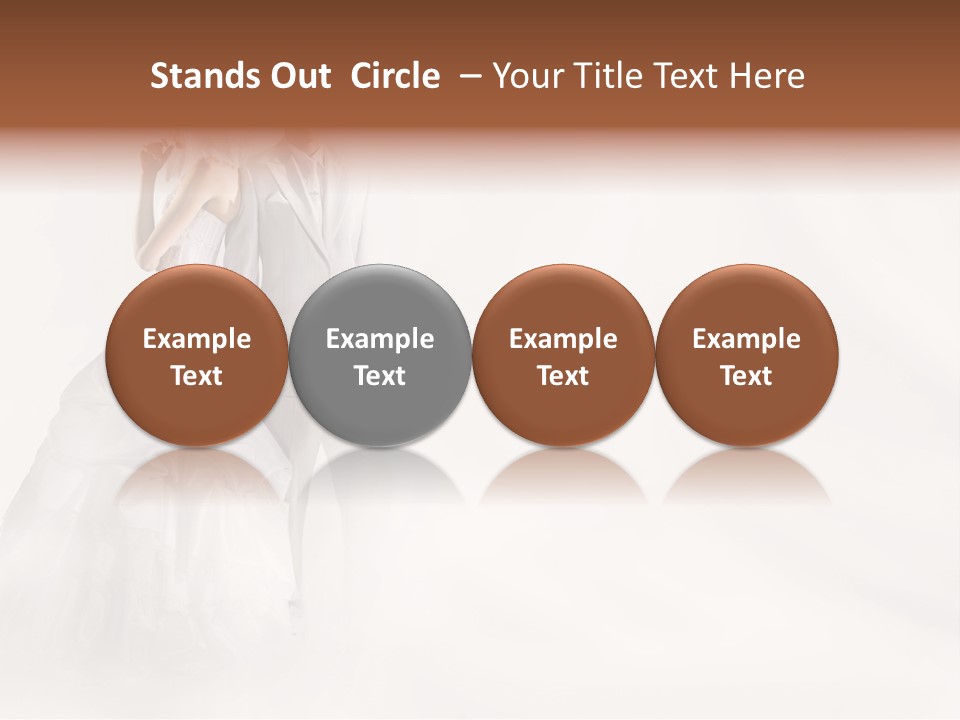 Stands Out  Circle  – Your Title Text Here

Example Text

Example Text

Example Text

Example Text